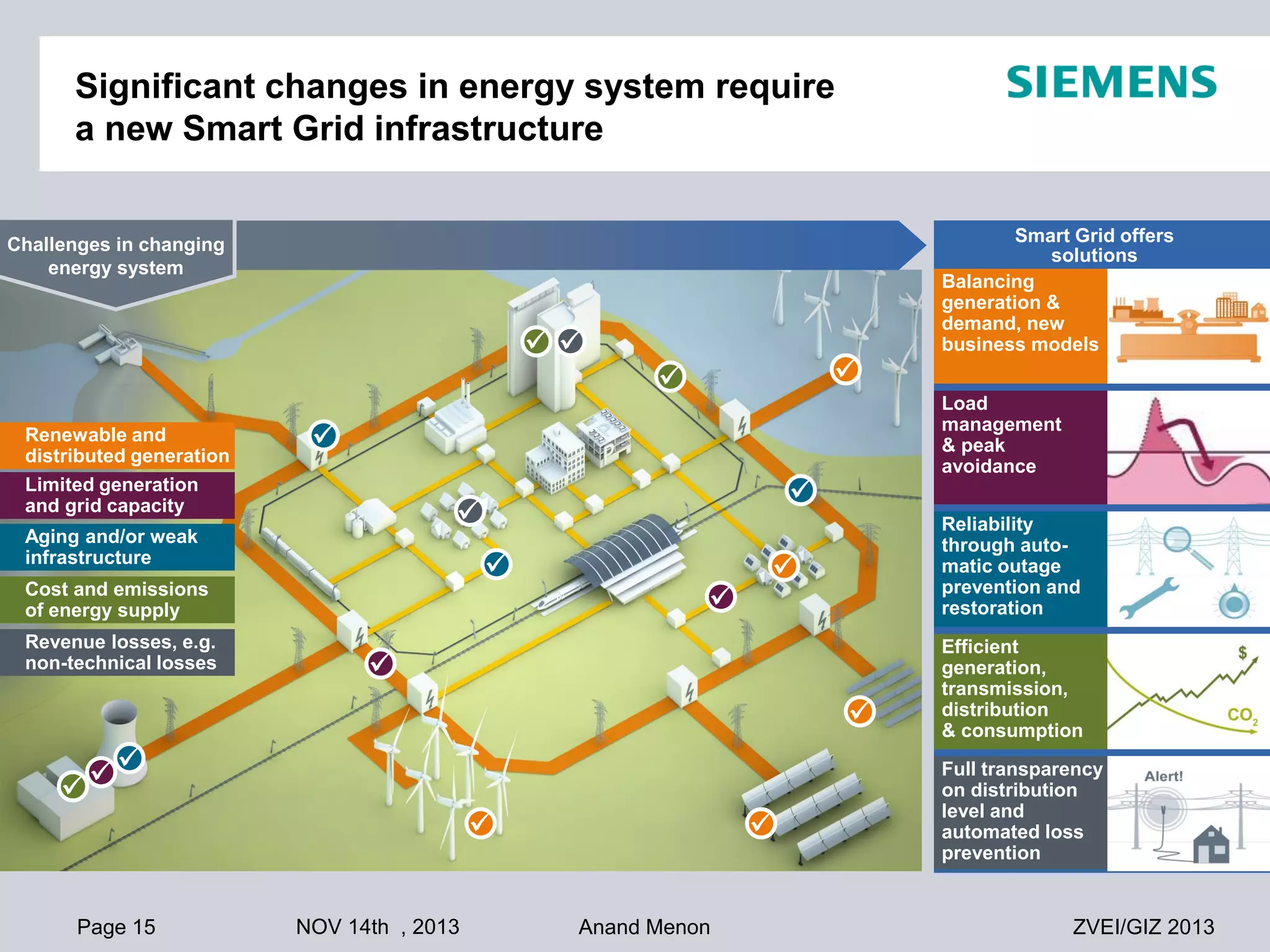 Significant changes in energy system require a new Smart Grid infrastructure

SIEMENS

Challenges in changing energy system

Renewable and distributed generation

Limited generation and grid capacity

Aging and/or weak infrastructure

Cost and emissions of energy supply

Revenue losses, e.g. non-technical losses

Smart Grid offers solutions

Balancing generation & demand, new business models

Load management & peak avoidance

Reliability through automatic outage prevention and restoration

Efficient generation, transmission, distribution & consumption

$

$CO_2$

Full transparency on distribution level and automated loss prevention

Alert!

Page 15

NOV 14th , 2013

Anand Menon

ZVEI/GIZ 2013